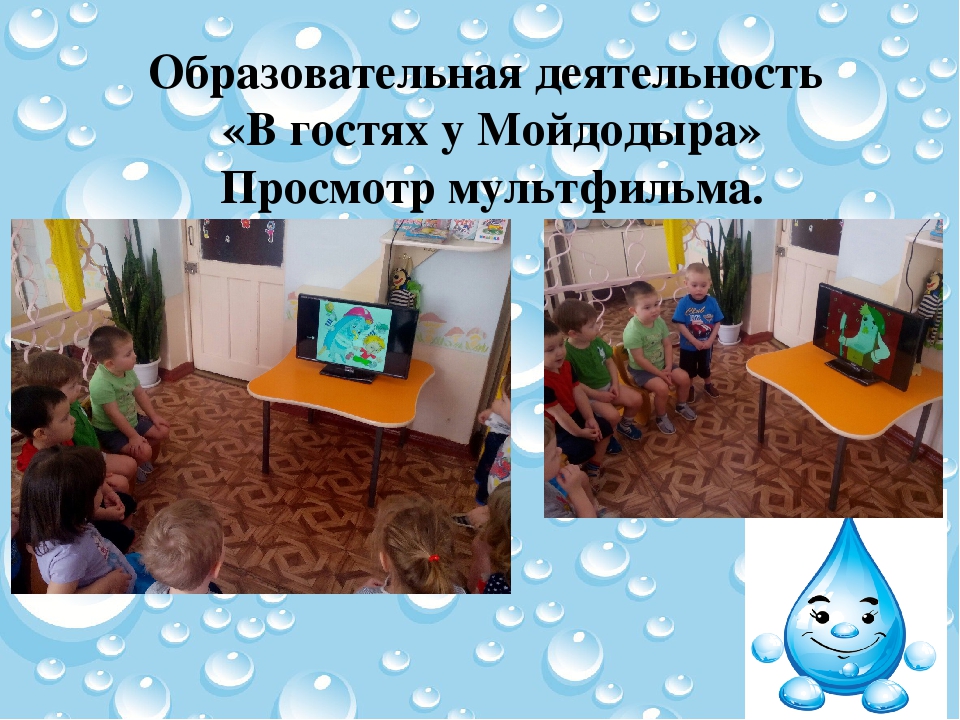 Образовательная деятельность
«В гостях у Мойдодыра»
Просмотр мультфильма.